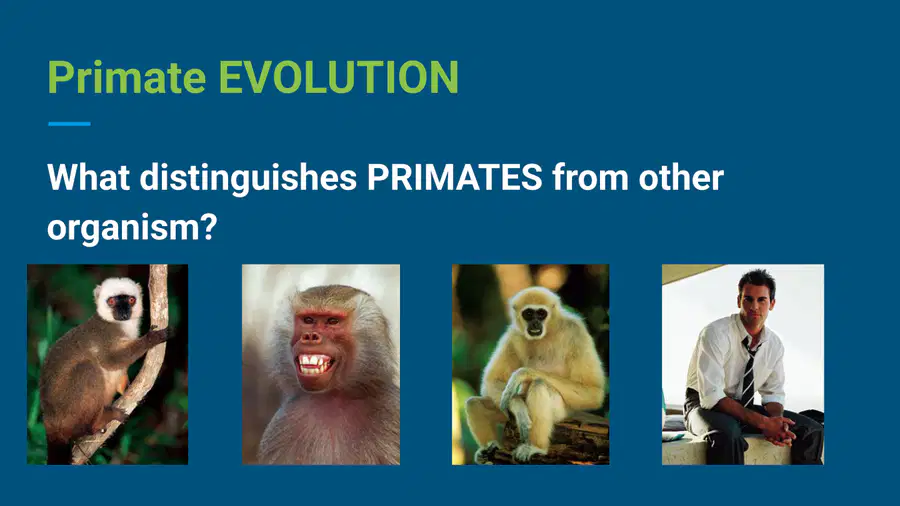 Primate EVOLUTION

What distinguishes PRIMATES from other organism?